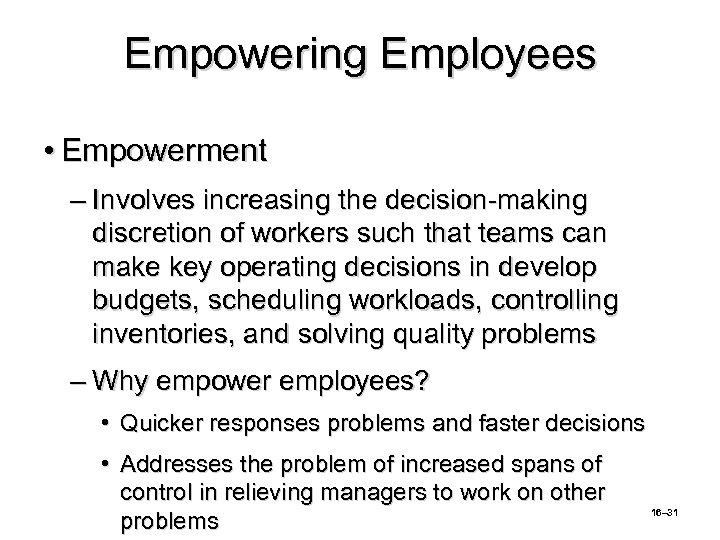 Empowering Employees

• Empowerment

– Involves increasing the decision-making discretion of workers such that teams can make key operating decisions in develop budgets, scheduling workloads, controlling inventories, and solving quality problems

– Why empower employees?

• Quicker responses problems and faster decisions

• Addresses the problem of increased spans of control in relieving managers to work on other problems

16–31